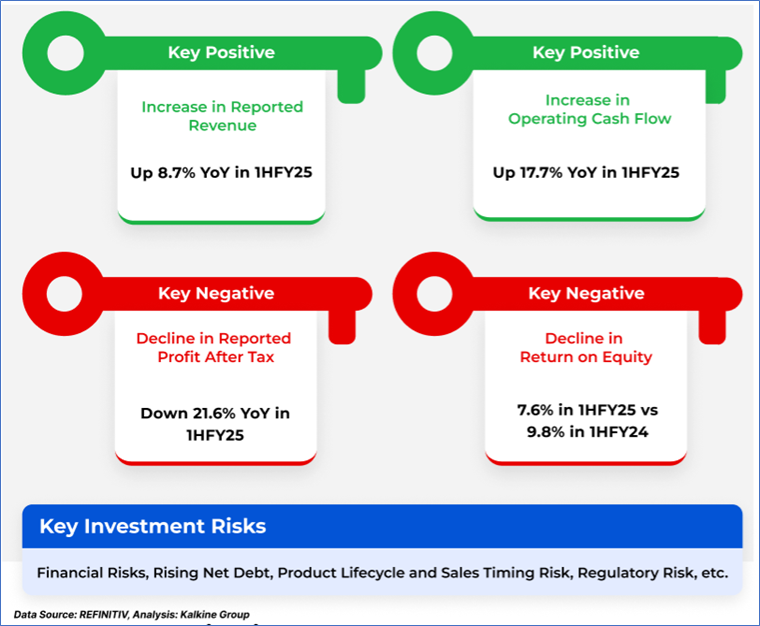 Key Positive

Increase in Reported Revenue

Up 8.7% YoY in 1HFY25

Key Positive

Increase in Operating Cash Flow

Up 17.7% YoY in 1HFY25

Key Negative

Decline in Reported Profit After Tax

Down 21.6% YoY in 1HFY25

Key Negative

Decline in Return on Equity

7.6% in 1HFY25 vs 9.8% in 1HFY24

Key Investment Risks

Financial Risks, Rising Net Debt, Product Lifecycle and Sales Timing Risk, Regulatory Risk, etc.

Data Source: REFINITIV, Analysis: Kalkine Group